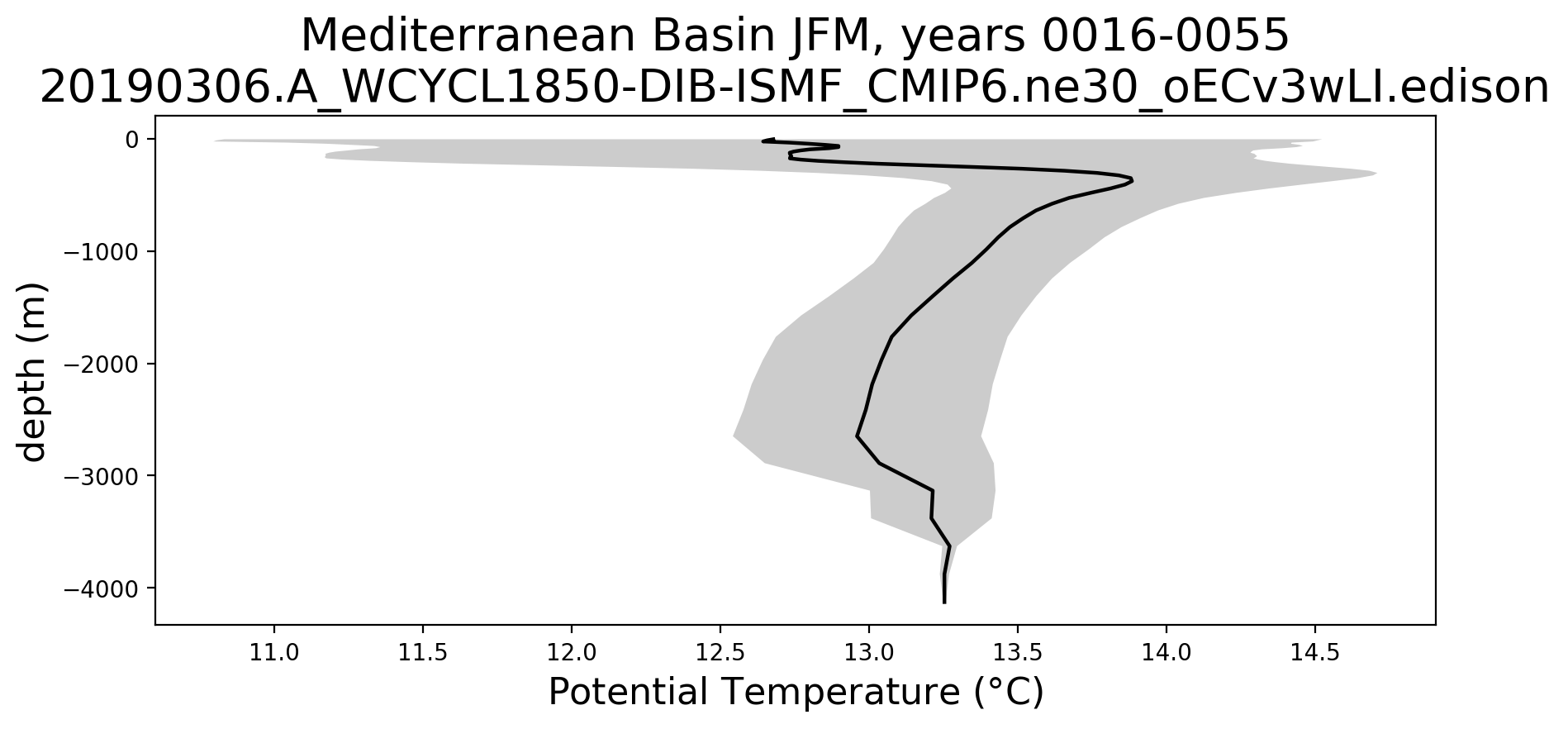 Mediterranean Basin JFM, years 0016-0055
20190306.A_WCYCL1850-DIB-ISMF_CMIP6.ne30_oECv3wLI.edison

depth (m)

0
−1000
−2000
−3000
−4000

11.0 11.5 12.0 12.5 13.0 13.5 14.0 14.5

Potential Temperature (°C)